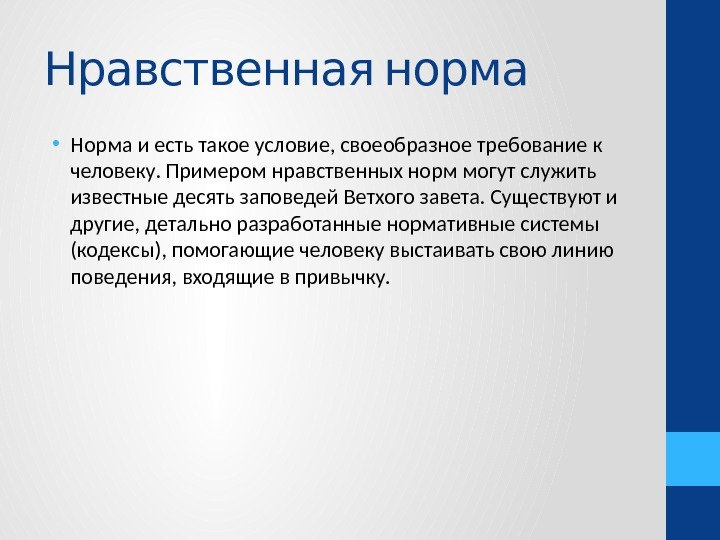 Нравственная норма

• Норма и есть такое условие, своеобразное требование к человеку. Примером нравственных норм могут служить известные десять заповедей Ветхого завета. Существуют и другие, детально разработанные нормативные системы (кодексы), помогающие человеку выстаивать свою линию поведения, входящие в привычку.